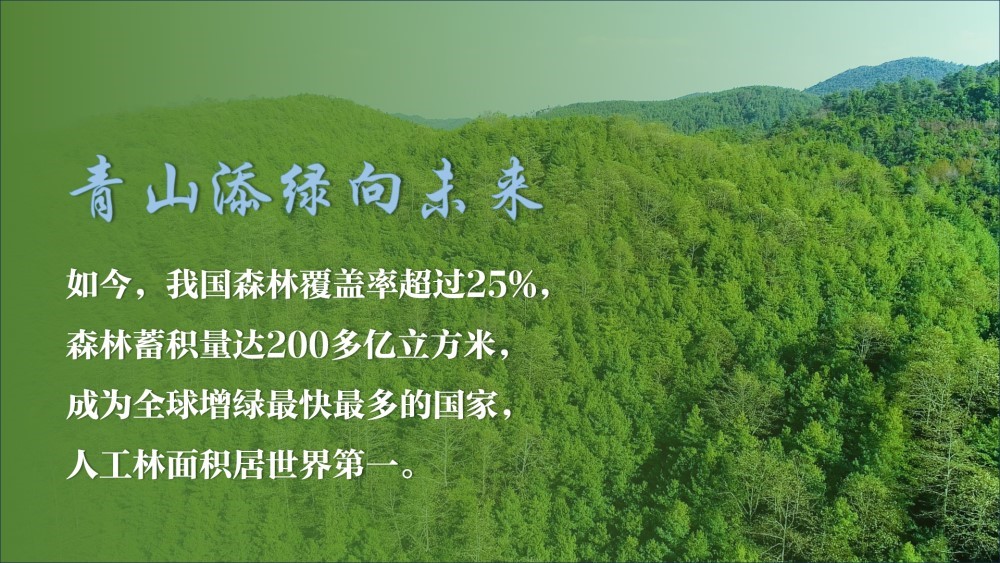 青山添绿向未来

如今，我国森林覆盖率超过25%，
森林蓄积量达200多亿立方米，
成为全球增绿最快最多的国家，
人工林面积居世界第一。